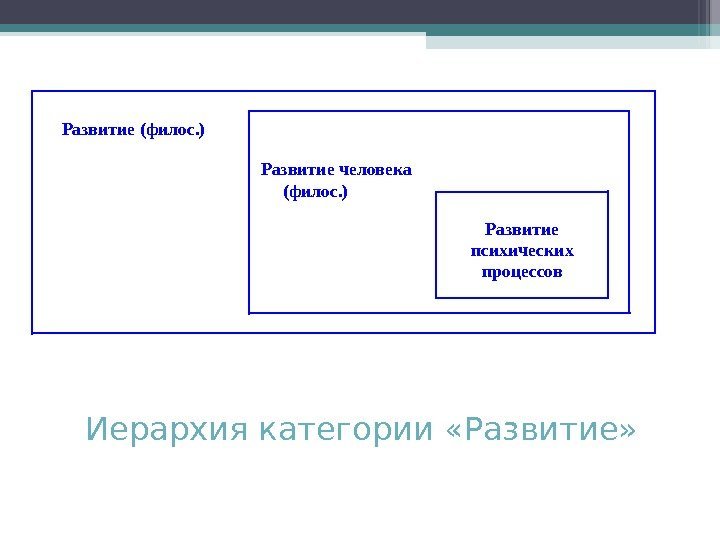 Развитие (филос.)

Развитие человека (филос.)

Развитие психических процессов

Иерархия категории «Развитие»